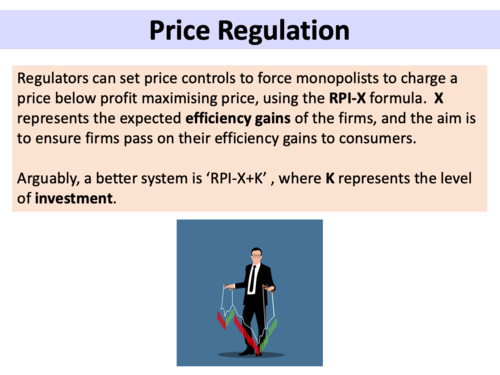 Price Regulation

Regulators can set price controls to force monopolists to charge a price below profit maximising price, using the RPI-X formula. X represents the expected efficiency gains of the firms, and the aim is to ensure firms pass on their efficiency gains to consumers.

Arguably, a better system is ‘RPI-X+K’ , where K represents the level of investment.